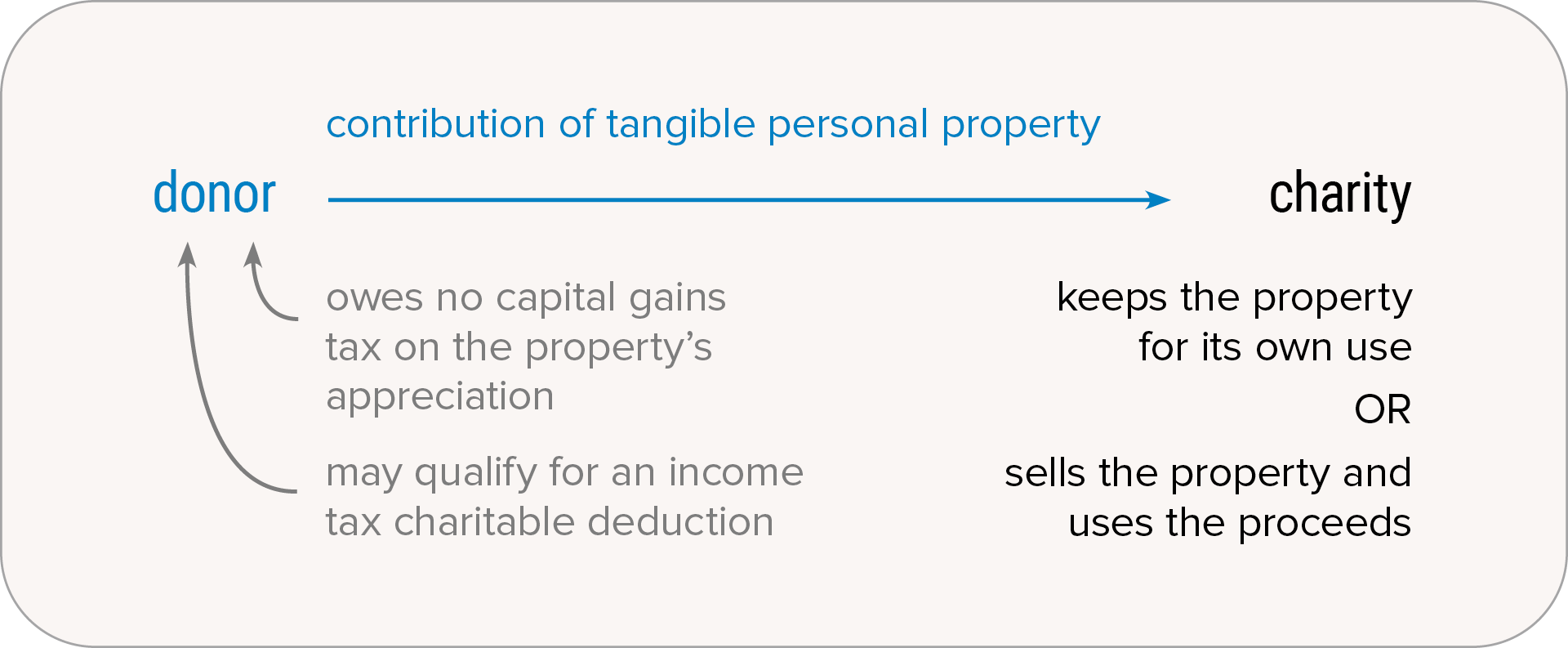 contribution of tangible personal property

donor

charity

owes no capital gains tax on the property’s appreciation

may qualify for an income tax charitable deduction

keeps the property for its own use

OR

sells the property and uses the proceeds